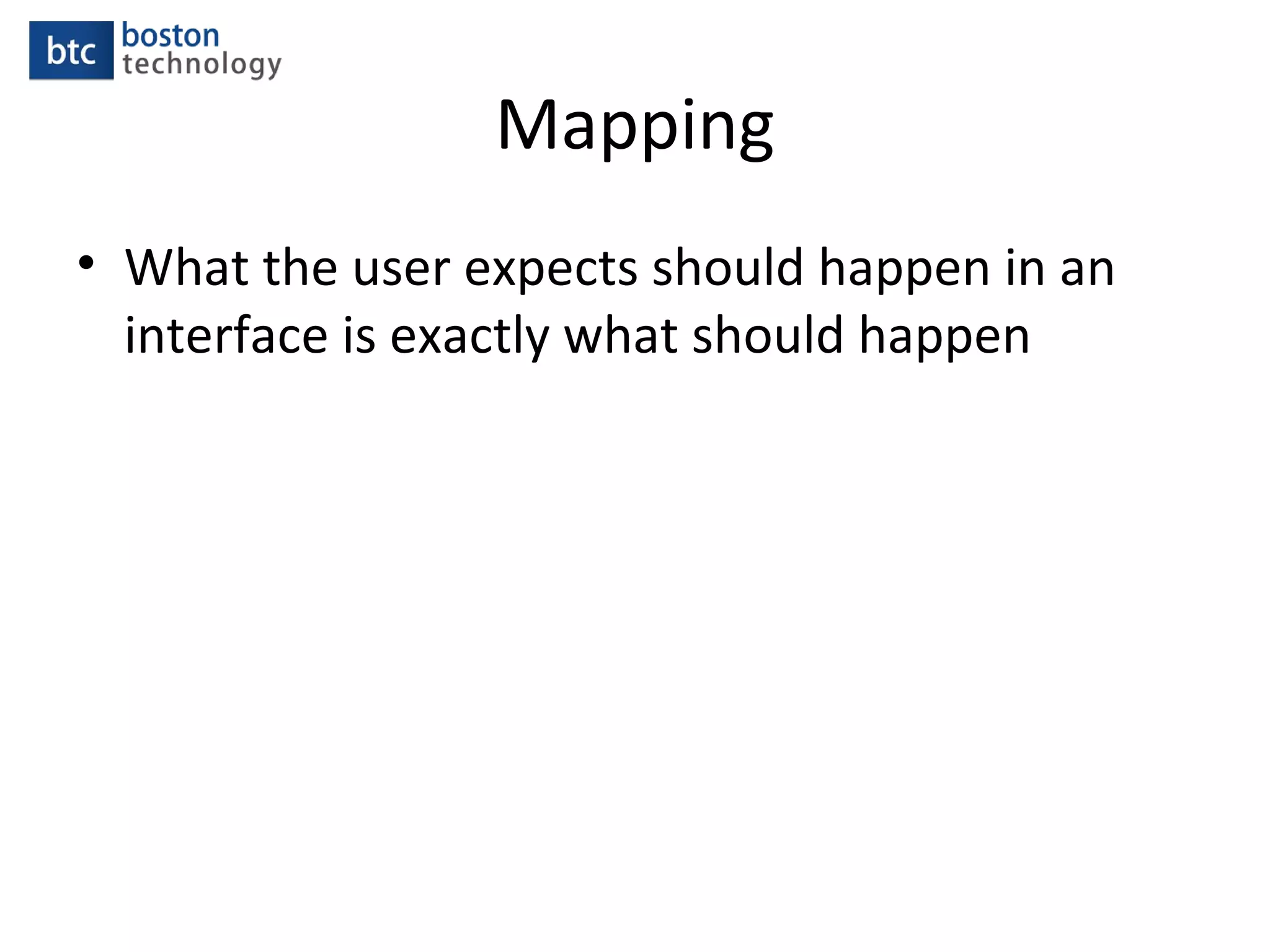 btc boston technology

Mapping

• What the user expects should happen in an interface is exactly what should happen